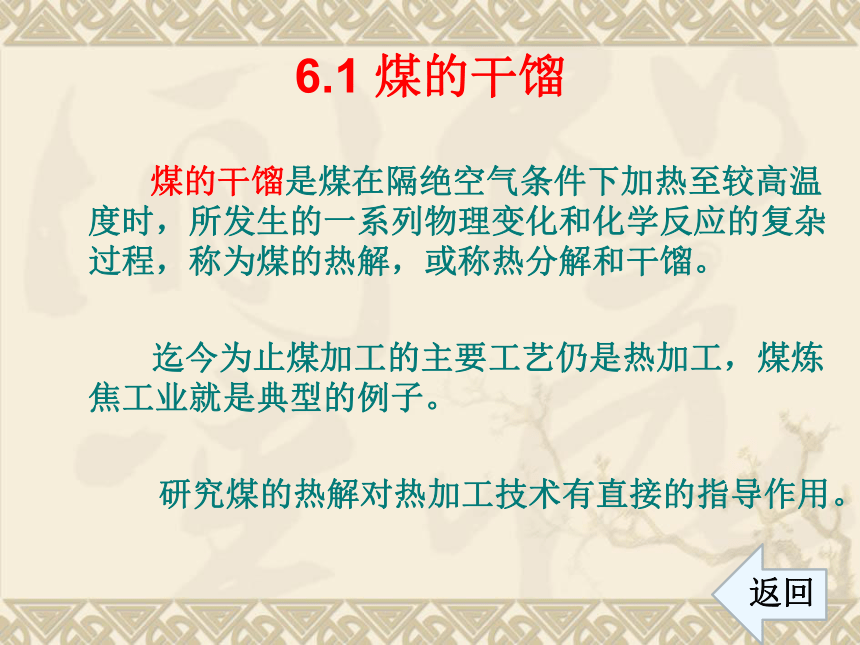 6.1 煤的干馏

煤的干馏是煤在隔绝空气条件下加热至较高温度时，所发生的一系列物理变化和化学反应的复杂过程，称为煤的热解，或称热分解和干馏。

迄今为止煤加工的主要工艺仍是热加工，煤炼焦工业就是典型的例子。

研究煤的热解对热加工技术有直接的指导作用。

返回